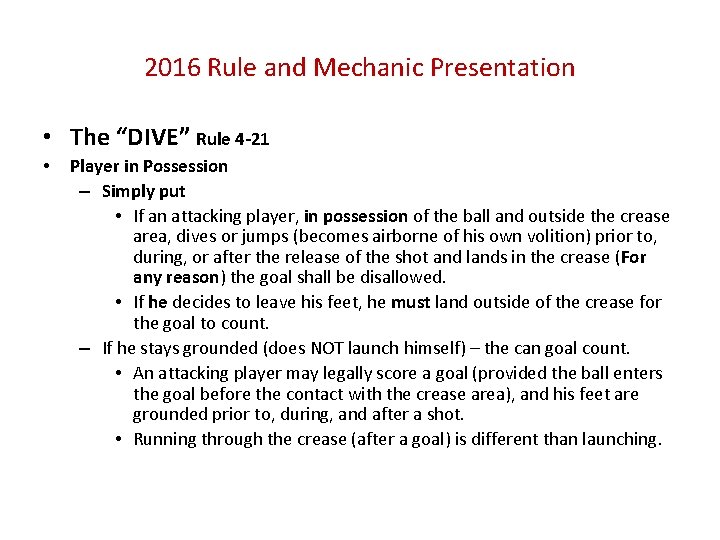 2016 Rule and Mechanic Presentation

• The “DIVE” Rule 4-21
• Player in Possession
– Simply put
• If an attacking player, in possession of the ball and outside the crease area, dives or jumps (becomes airborne of his own volition) prior to, during, or after the release of the shot and lands in the crease (For any reason) the goal shall be disallowed.
• If he decides to leave his feet, he must land outside of the crease for the goal to count.
– If he stays grounded (does NOT launch himself) – the can goal count.
• An attacking player may legally score a goal (provided the ball enters the goal before the contact with the crease area), and his feet are grounded prior to, during, and after a shot.
• Running through the crease (after a goal) is different than launching.